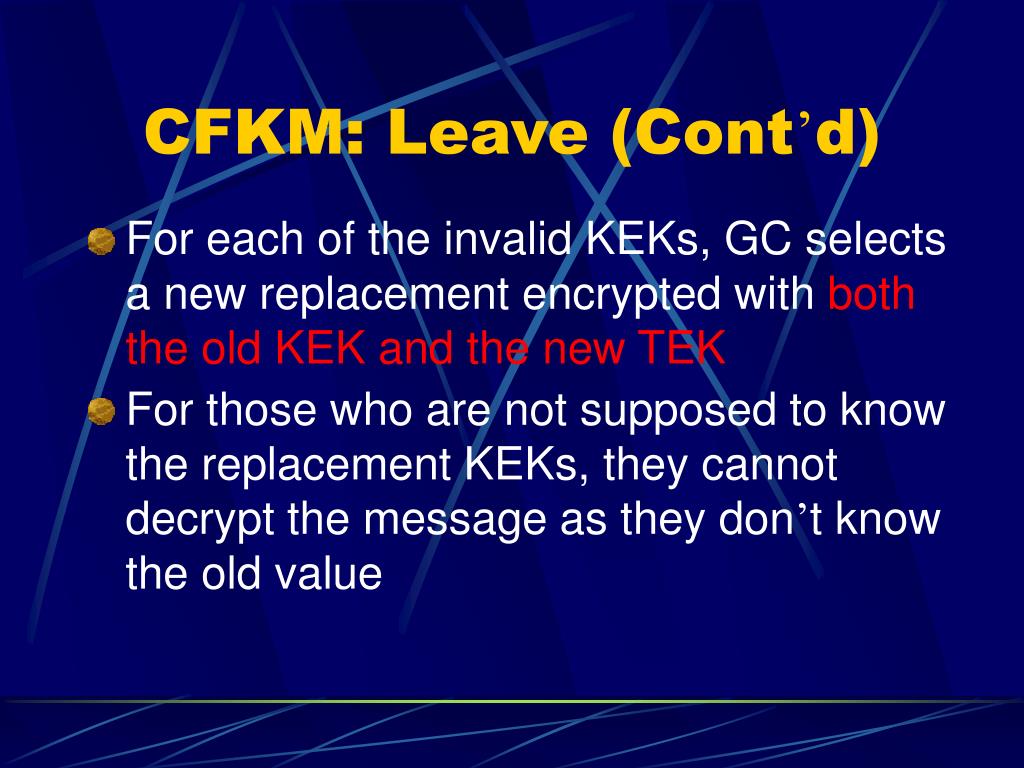 CFKM: Leave (Cont’d)

For each of the invalid KEKs, GC selects a new replacement encrypted with both the old KEK and the new TEK

For those who are not supposed to know the replacement KEKs, they cannot decrypt the message as they don’t know the old value